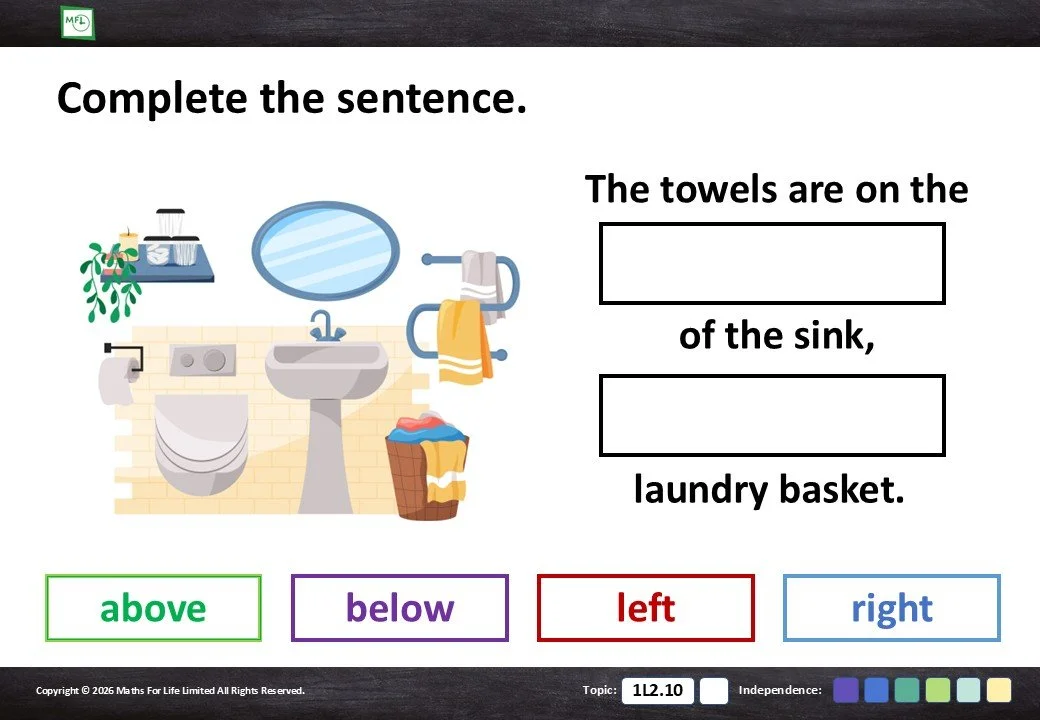 MFL

Complete the sentence.

The towels are on the

of the sink,

laundry basket.

above

below

left

right

Copyright © 2026 Maths For Life Limited All Rights Reserved.

Topic: 1L2.10

Independence: